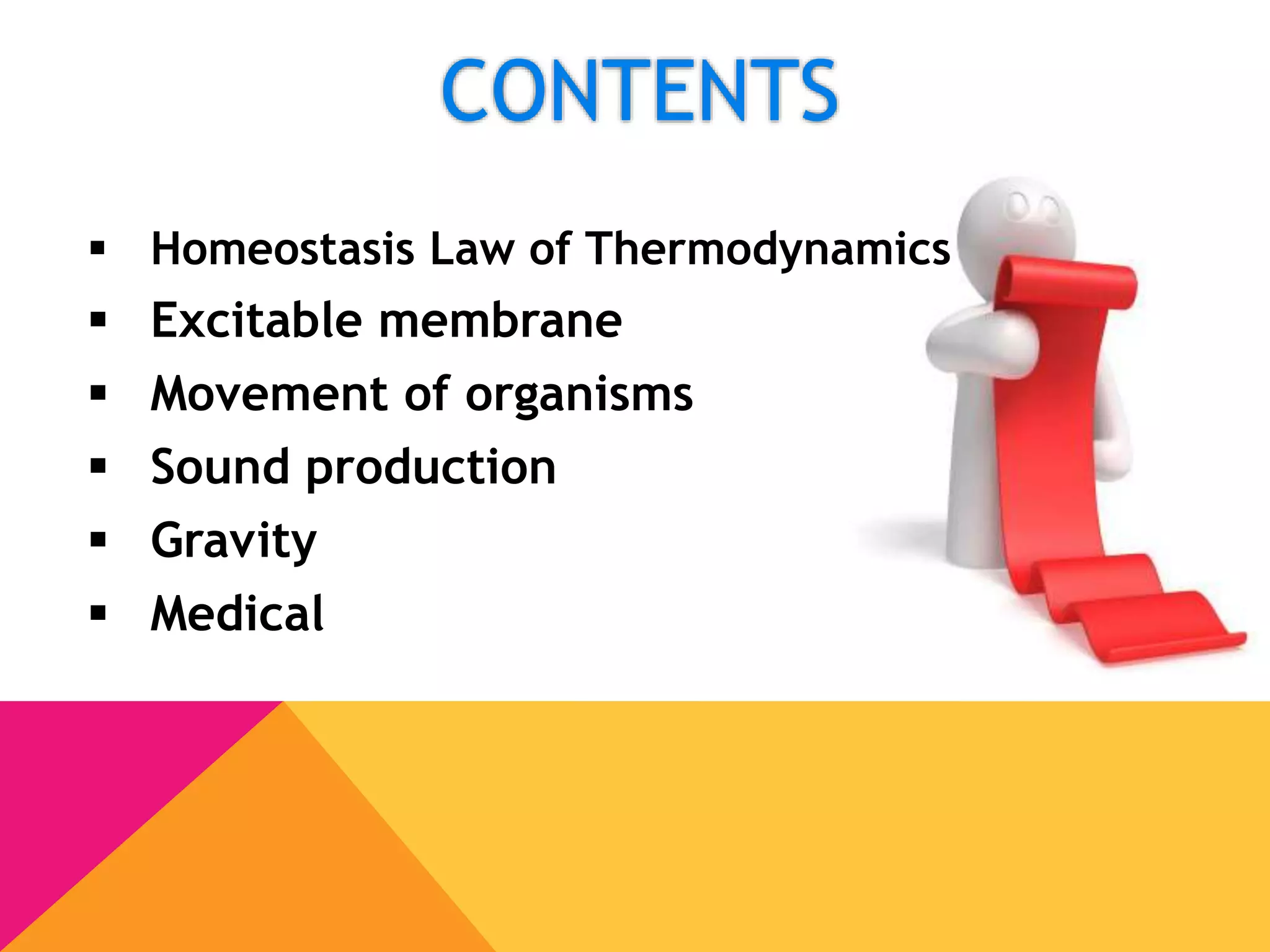 CONTENTS

▪ Homeostasis Law of Thermodynamics
▪ Excitable membrane
▪ Movement of organisms
▪ Sound production
▪ Gravity
▪ Medical